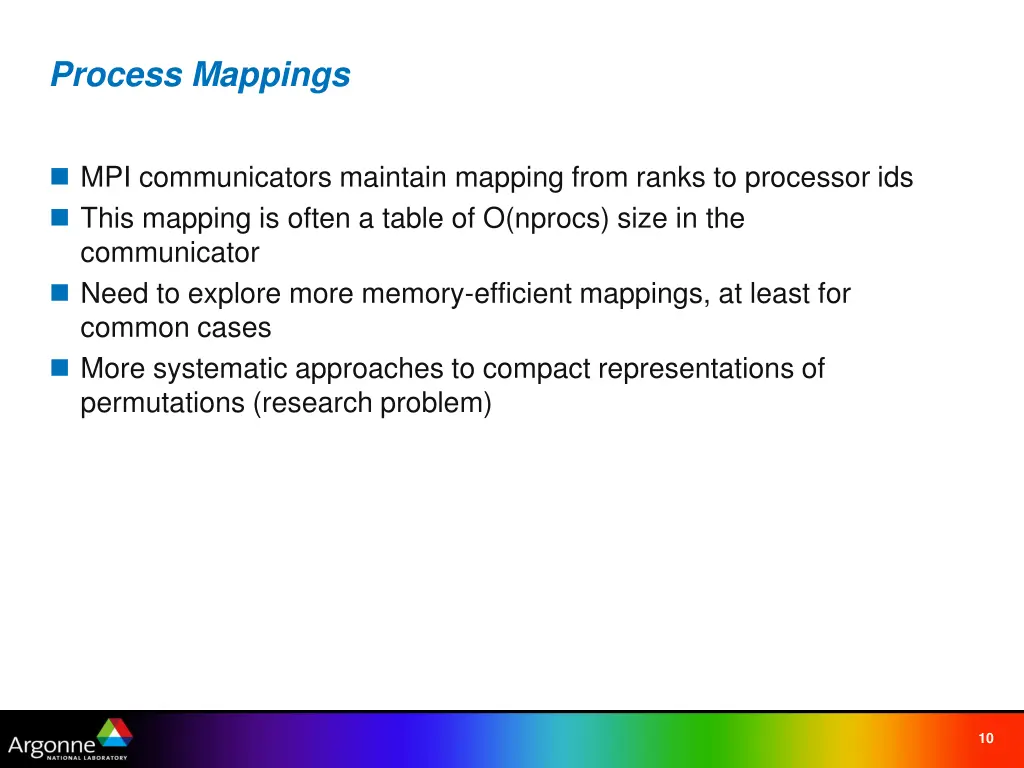 Process Mappings

MPI communicators maintain mapping from ranks to processor ids

This mapping is often a table of O(nprocs) size in the communicator

Need to explore more memory-efficient mappings, at least for common cases

More systematic approaches to compact representations of permutations (research problem)

Argonne NATIONAL LABORATORY

10